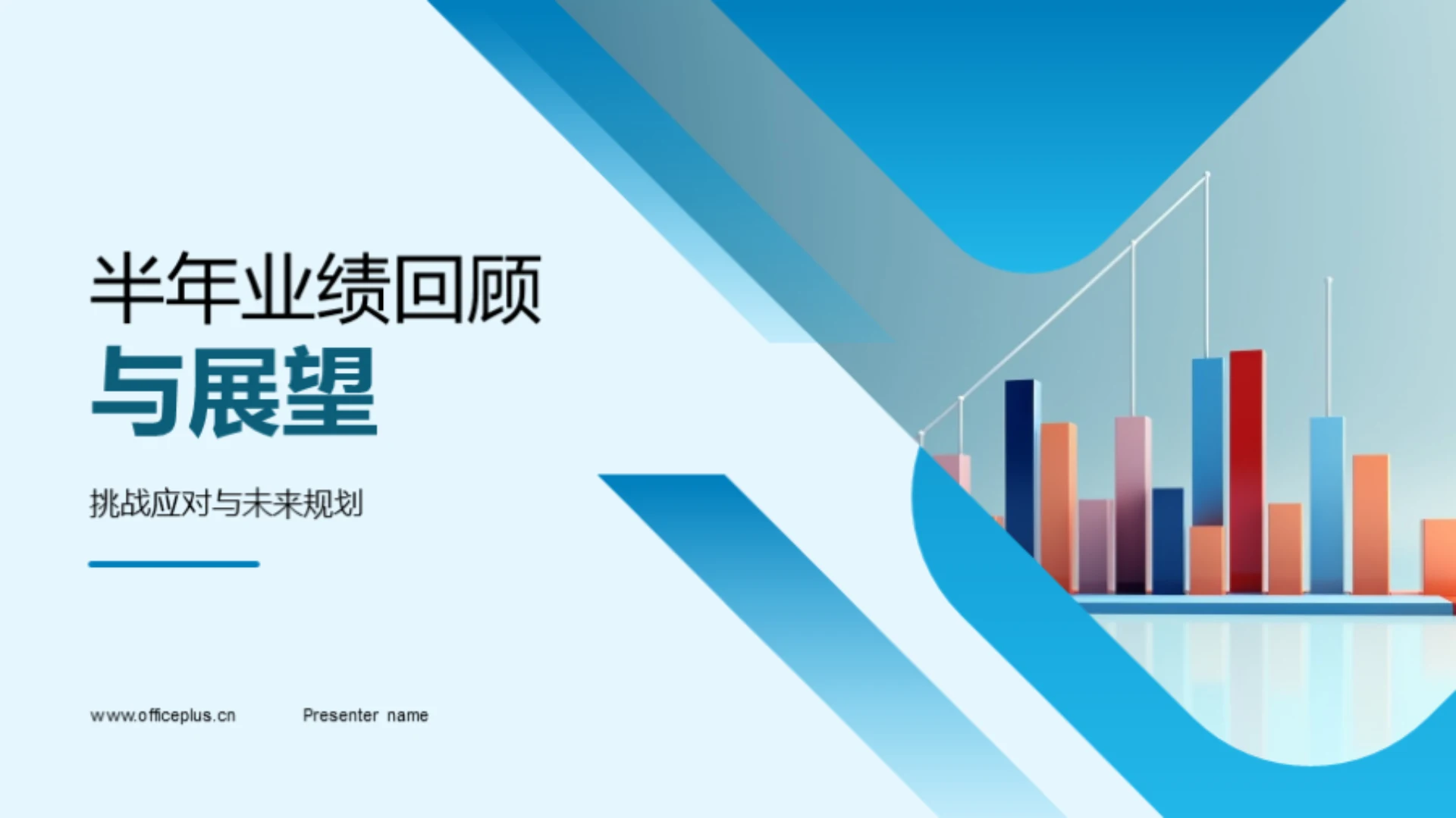 半年业绩回顾
与展望

挑战应对与未来规划

www.officeplus.cn

Presenter name